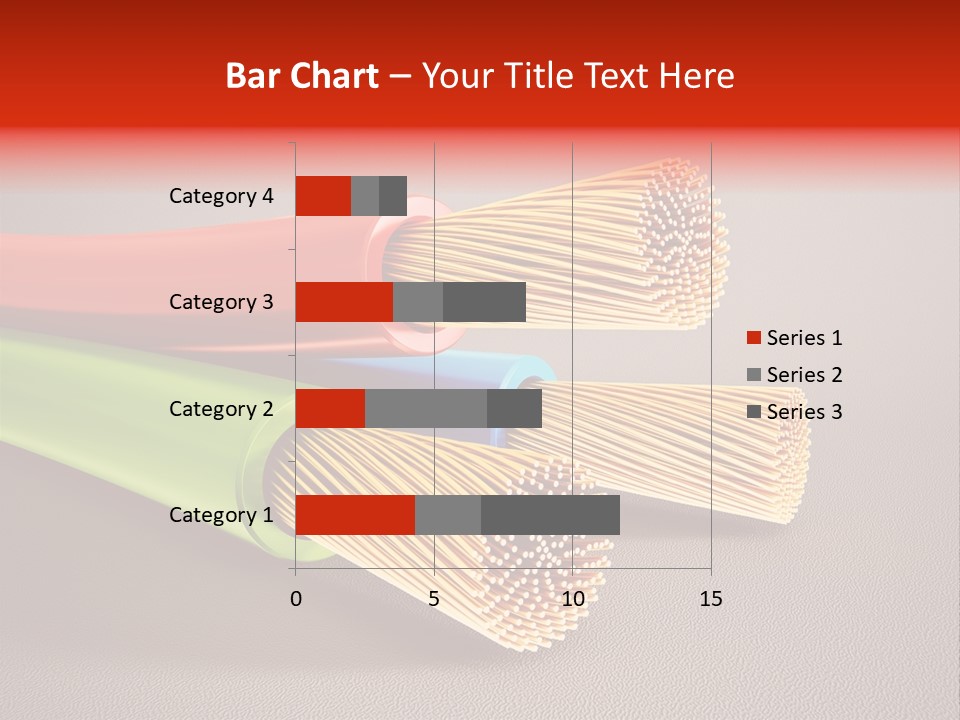 Bar Chart – Your Title Text Here

Category 4
Category 3
Category 2
Category 1

0
5
10
15

Series 1
Series 2
Series 3